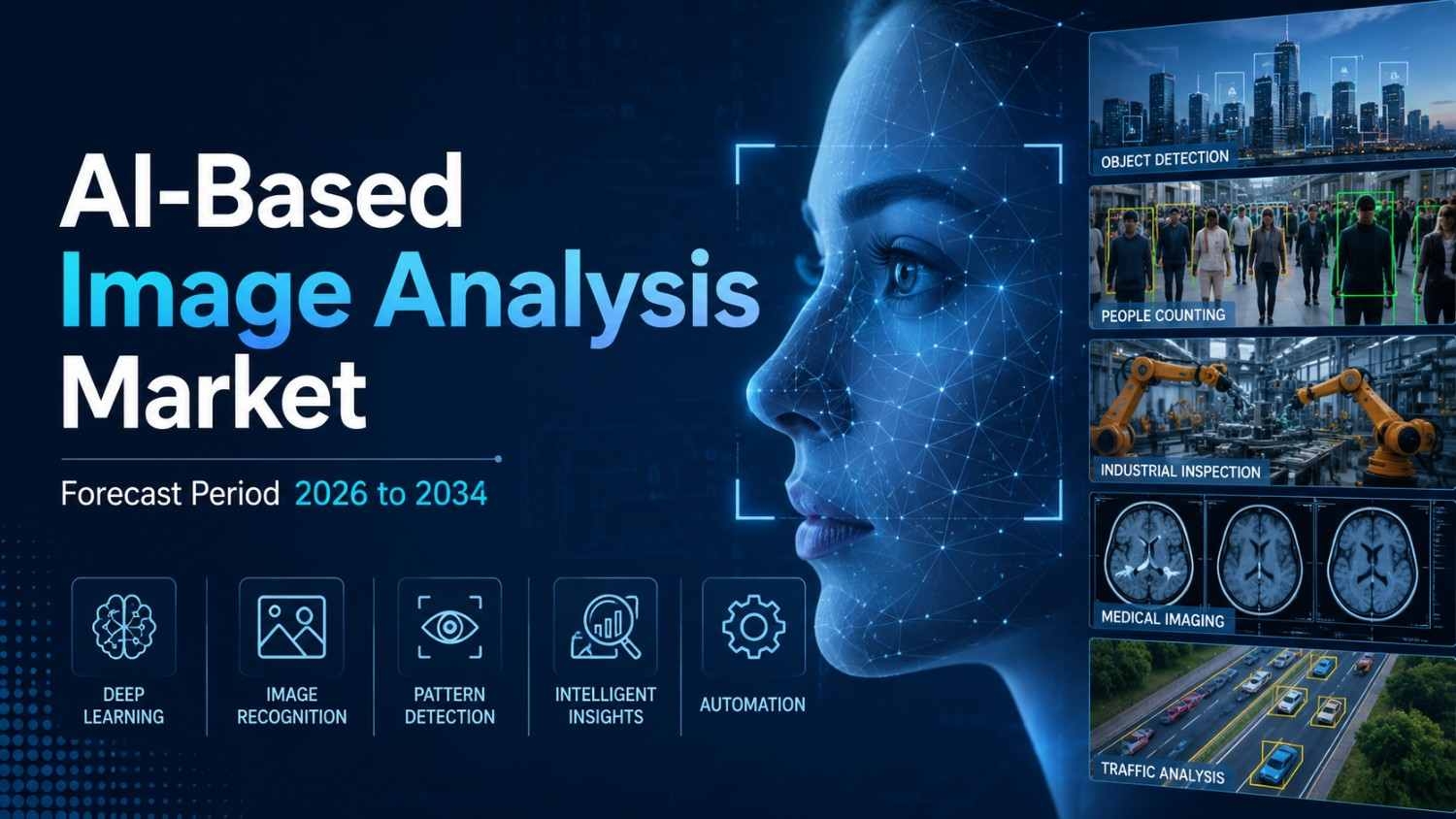 AI-Based
Image Analysis
Market

Forecast Period 2026 to 2034

DEEP LEARNING

IMAGE RECOGNITION

PATTERN DETECTION

INTELLIGENT INSIGHTS

AUTOMATION

OBJECT DETECTION

PEOPLE COUNTING

INDUSTRIAL INSPECTION

MEDICAL IMAGING

TRAFFIC ANALYSIS